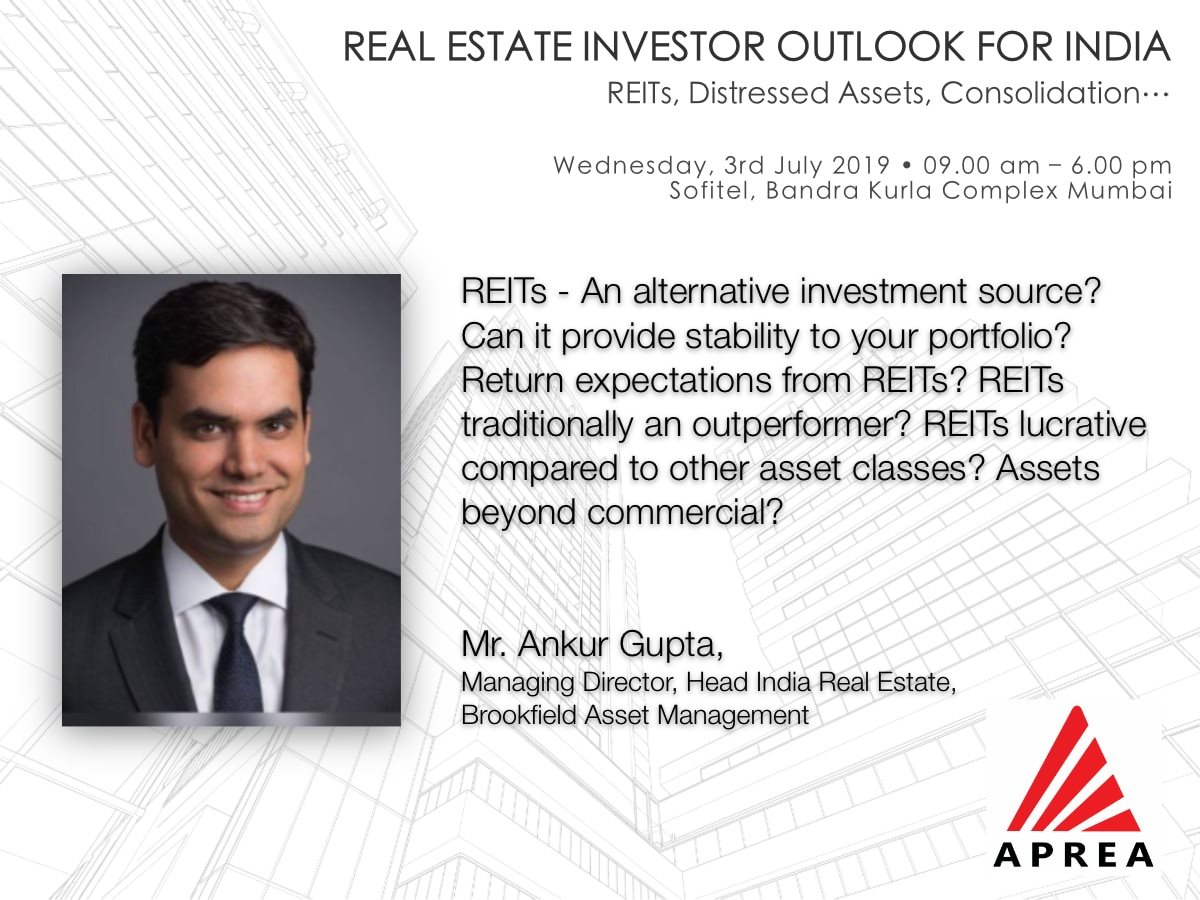 REAL ESTATE INVESTOR OUTLOOK FOR INDIA
REITs, Distressed Assets, Consolidation…

Wednesday, 3rd July 2019 • 09.00 am – 6.00 pm
Sofitel, Bandra Kurla Complex Mumbai

REITs - An alternative investment source? Can it provide stability to your portfolio? Return expectations from REITs? REITs traditionally an outperformer? REITs lucrative compared to other asset classes? Assets beyond commercial?

Mr. Ankur Gupta,
Managing Director, Head India Real Estate,
Brookfield Asset Management

APREA